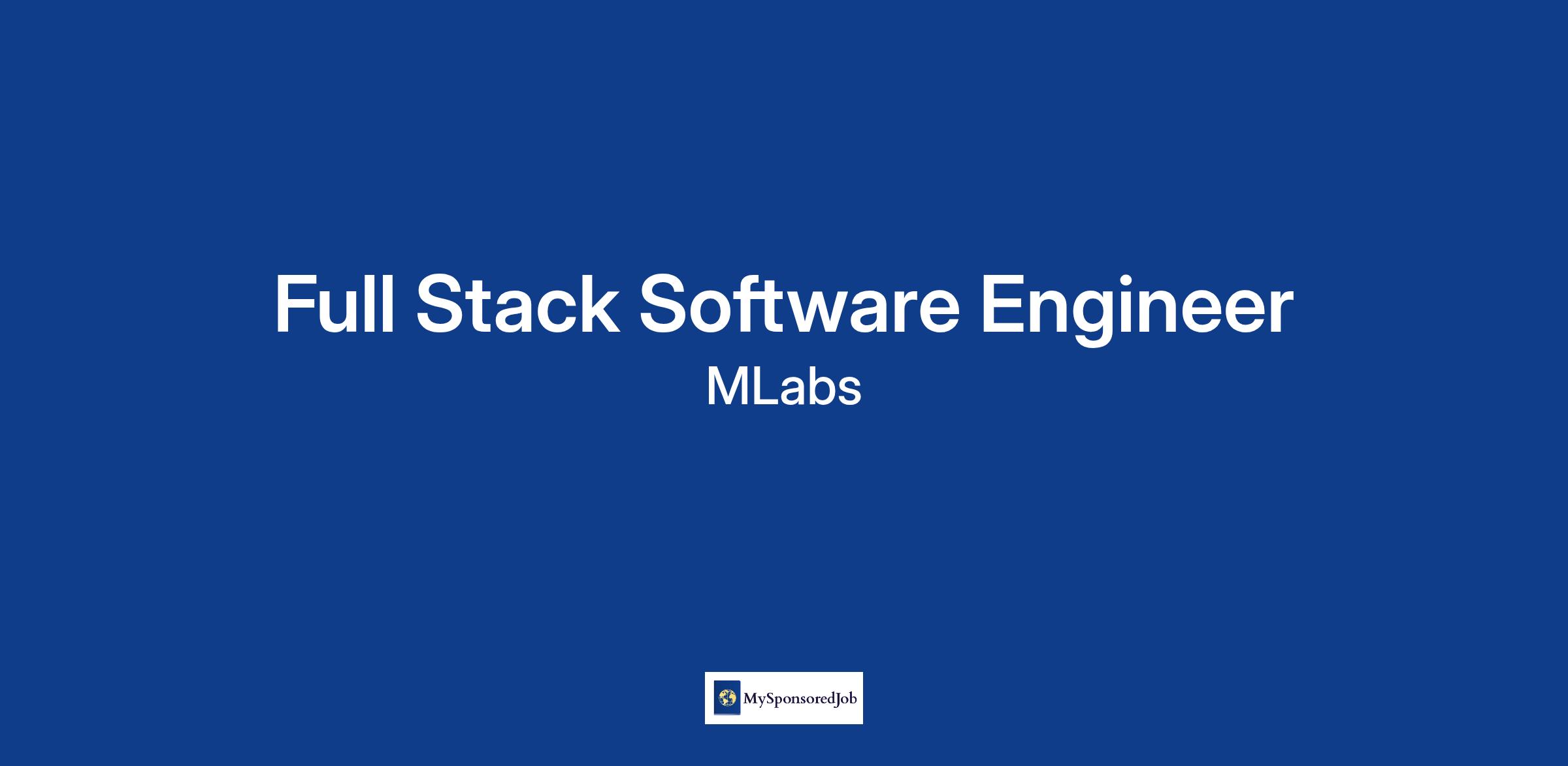 Full Stack Software Engineer
MLabs

MySponsoredJob